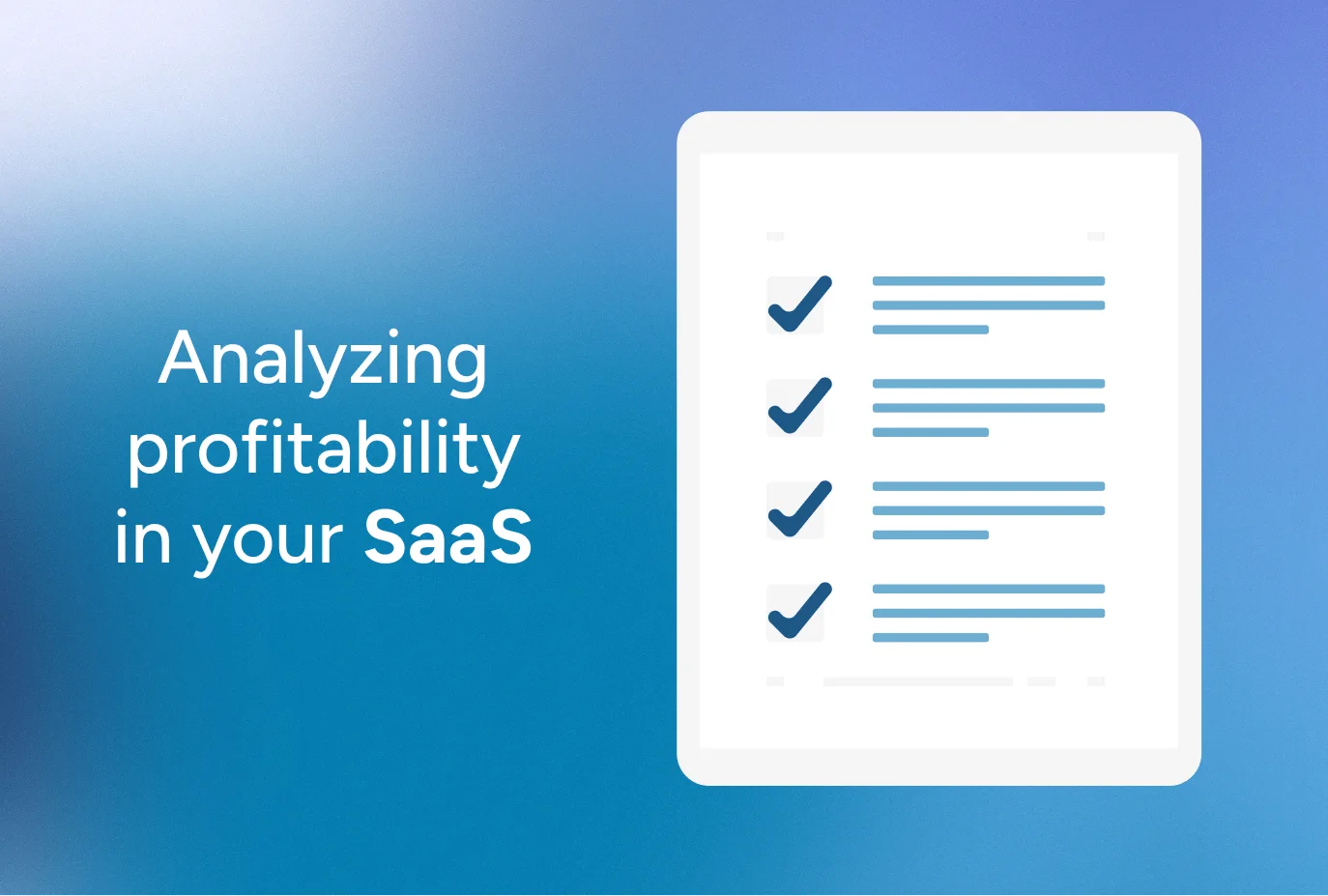 Analyzing profitability in your SaaS